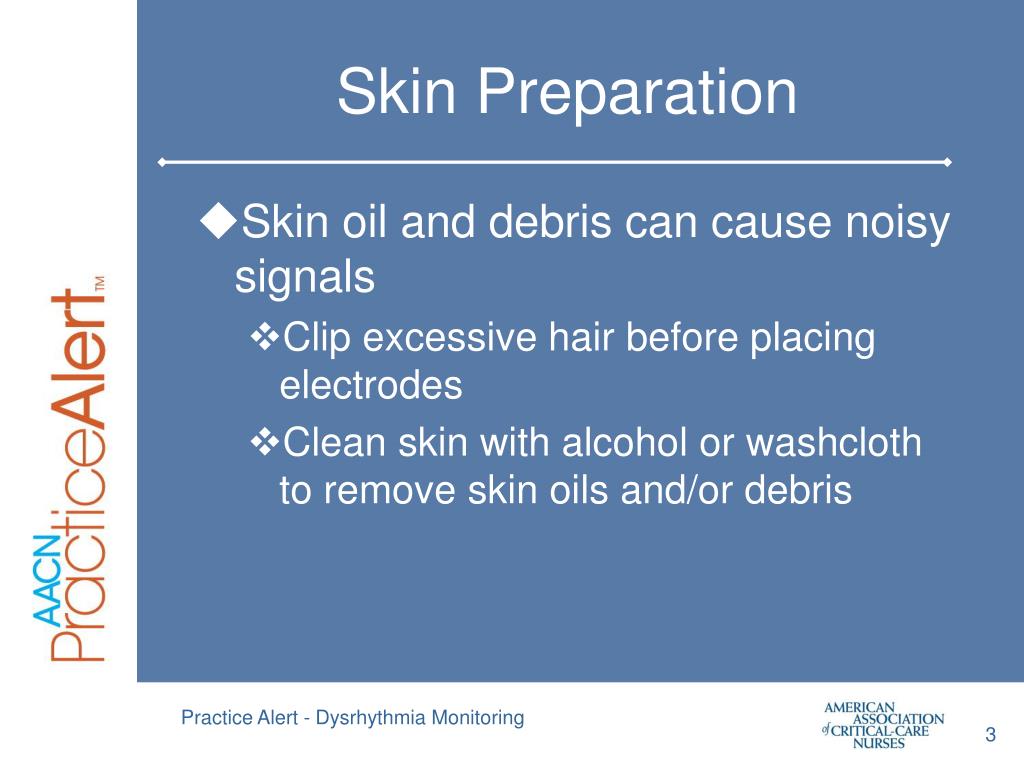 Skin Preparation

◆Skin oil and debris can cause noisy signals

❖Clip excessive hair before placing electrodes

❖Clean skin with alcohol or washcloth to remove skin oils and/or debris

AACN PracticeAlert™

Practice Alert - Dysrhythmia Monitoring

AMERICAN ASSOCIATION of CRITICAL-CARE NURSES

3